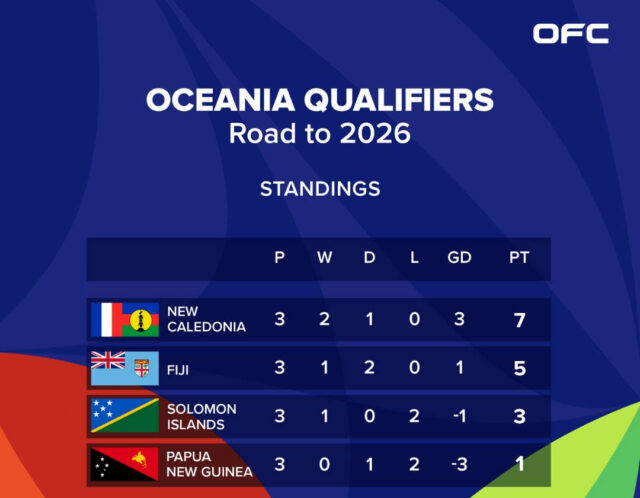 OFC

OCEANIA QUALIFIERS
Road to 2026

STANDINGS

| | P | W | D | L | GD | PT |
|---|---|---|---|---|---|---|
| NEW CALEDONIA | 3 | 2 | 1 | 0 | 3 | 7 |
| FIJI | 3 | 1 | 2 | 0 | 1 | 5 |
| SOLOMON ISLANDS | 3 | 1 | 0 | 2 | -1 | 3 |
| PAPUA NEW GUINEA | 3 | 0 | 1 | 2 | -3 | 1 |